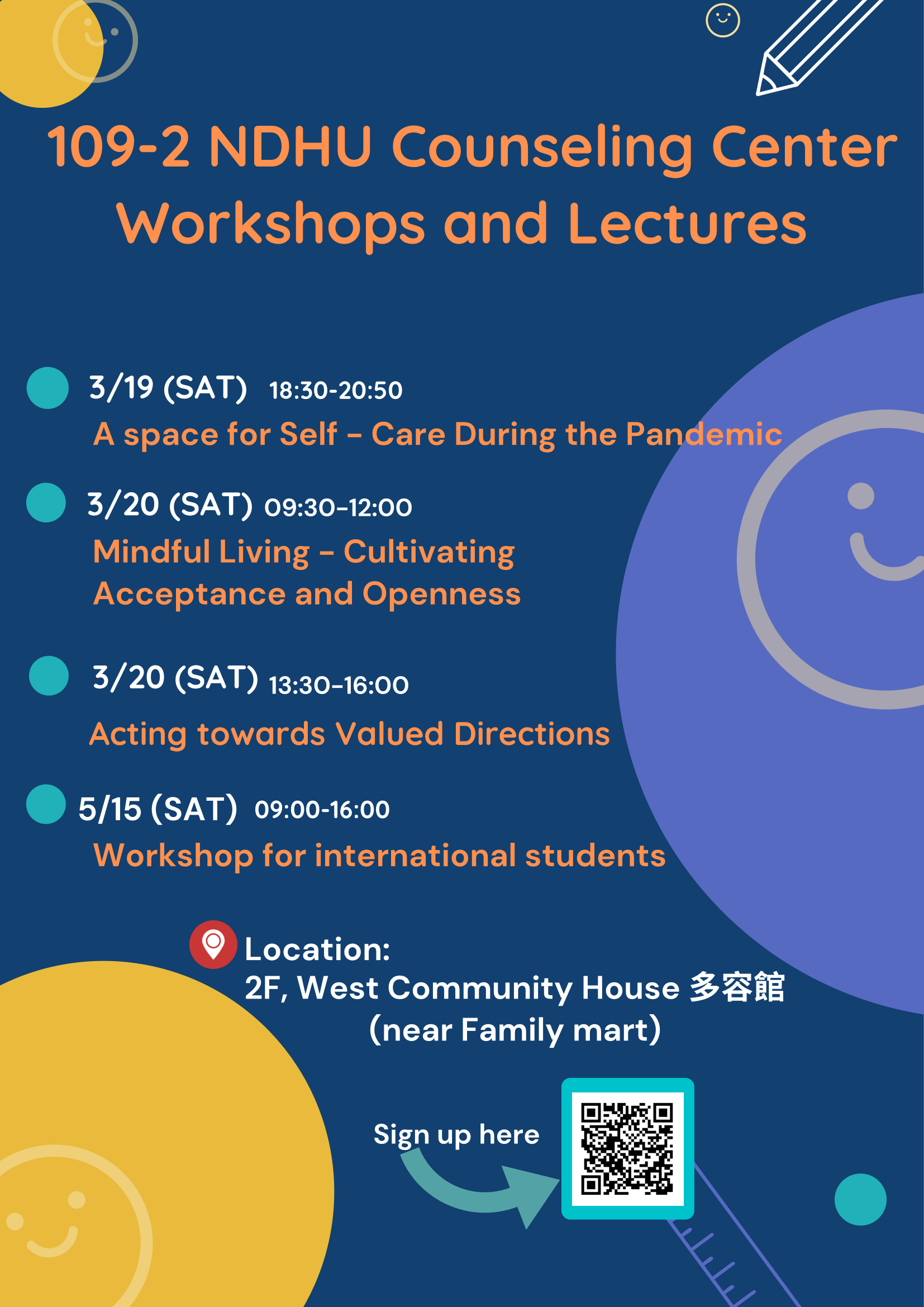 109-2 NDHU Counseling Center Workshops and Lectures

3/19 (SAT) 18:30-20:50
A space for Self – Care During the Pandemic

3/20 (SAT) 09:30–12:00
Mindful Living – Cultivating Acceptance and Openness

3/20 (SAT) 13:30–16:00
Acting towards Valued Directions

5/15 (SAT) 09:00-16:00
Workshop for international students

Location:
2F, West Community House 多容館
(near Family mart)

Sign up here